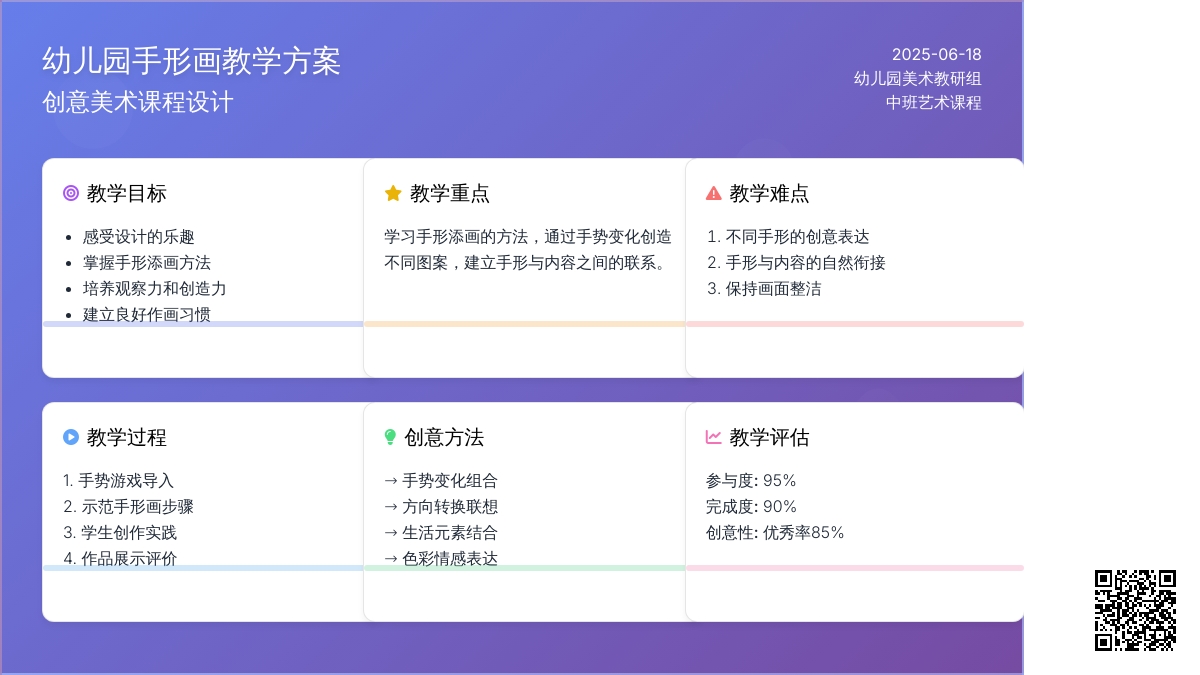 幼儿园手形画教学方案
创意美术课程设计

2025-06-18
幼儿园美术教研组
中班艺术课程

教学目标

- 感受设计的乐趣
- 掌握手形添画方法
- 培养观察力和创造力
- 建立良好作画习惯

教学重点

学习手形添画的方法，通过手势变化创造不同图案，建立手形与内容之间的联系。

教学难点

1. 不同手形的创意表达
2. 手形与内容的自然衔接
3. 保持画面整洁

教学过程

1. 手势游戏导入
2. 示范手形画步骤
3. 学生创作实践
4. 作品展示评价

创意方法

→ 手势变化组合
→ 方向转换联想
→ 生活元素结合
→ 色彩情感表达

教学评估

参与度: 95%
完成度: 90%
创意性: 优秀率85%